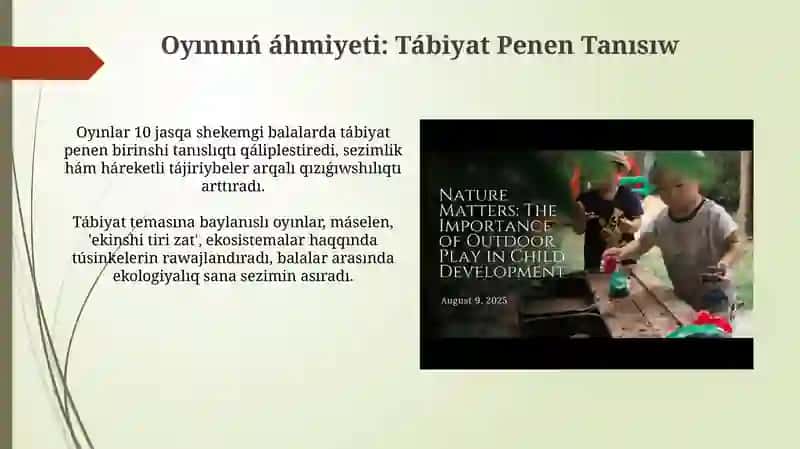 Oyınnıń áhmiyeti: Tábiyat Penen Tanısıw

Oyınlar 10 jasqa shekemgi balalarda tábiyat penen birinshi tanıslıqtı qáliplestiredi, sezimlik hám háreketli tájiriybeler arqalı qızıǵıwshılıqtı arttıradı.

Tábiyat temasına baylanıslı oyınlar, máselen, 'ekinshi tiri zat', ekosistemalar haqqında túsinkelerin rawajlandıradı, balalar arasında ekologiyalıq sana sezimin asıradı.

NATURE MATTERS: THE IMPORTANCE OF OUTDOOR PLAY IN CHILD DEVELOPMENT

August 9, 2025